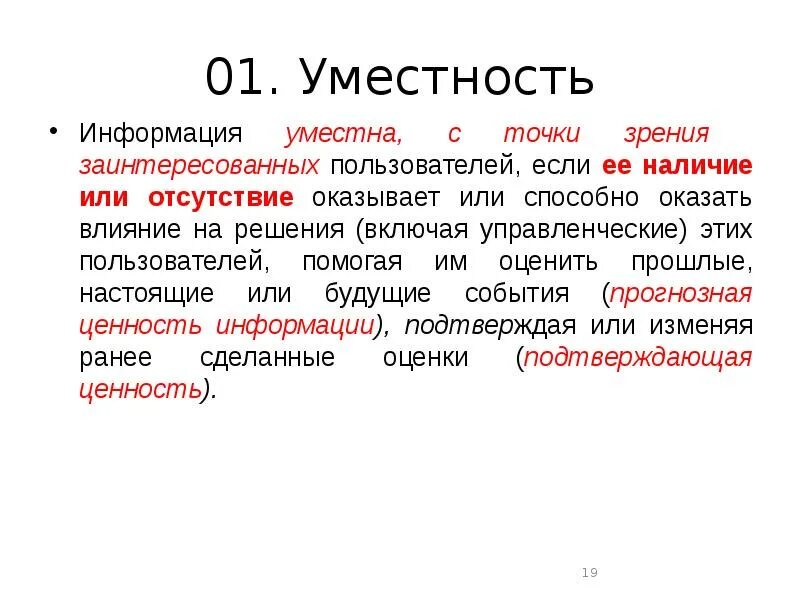 01. Уместность

• Информация уместна, с точки зрения заинтересованных пользователей, если ее наличие или отсутствие оказывает или способно оказать влияние на решения (включая управленческие) этих пользователей, помогая им оценить прошлые, настоящие или будущие события (прогнозная ценность информации), подтверждая или изменяя ранее сделанные оценки (подтверждающая ценность).

19